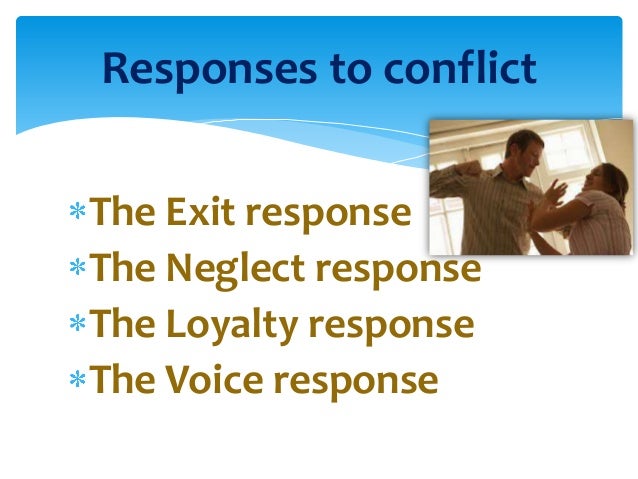 Responses to conflict

* The Exit response
* The Neglect response
* The Loyalty response
* The Voice response